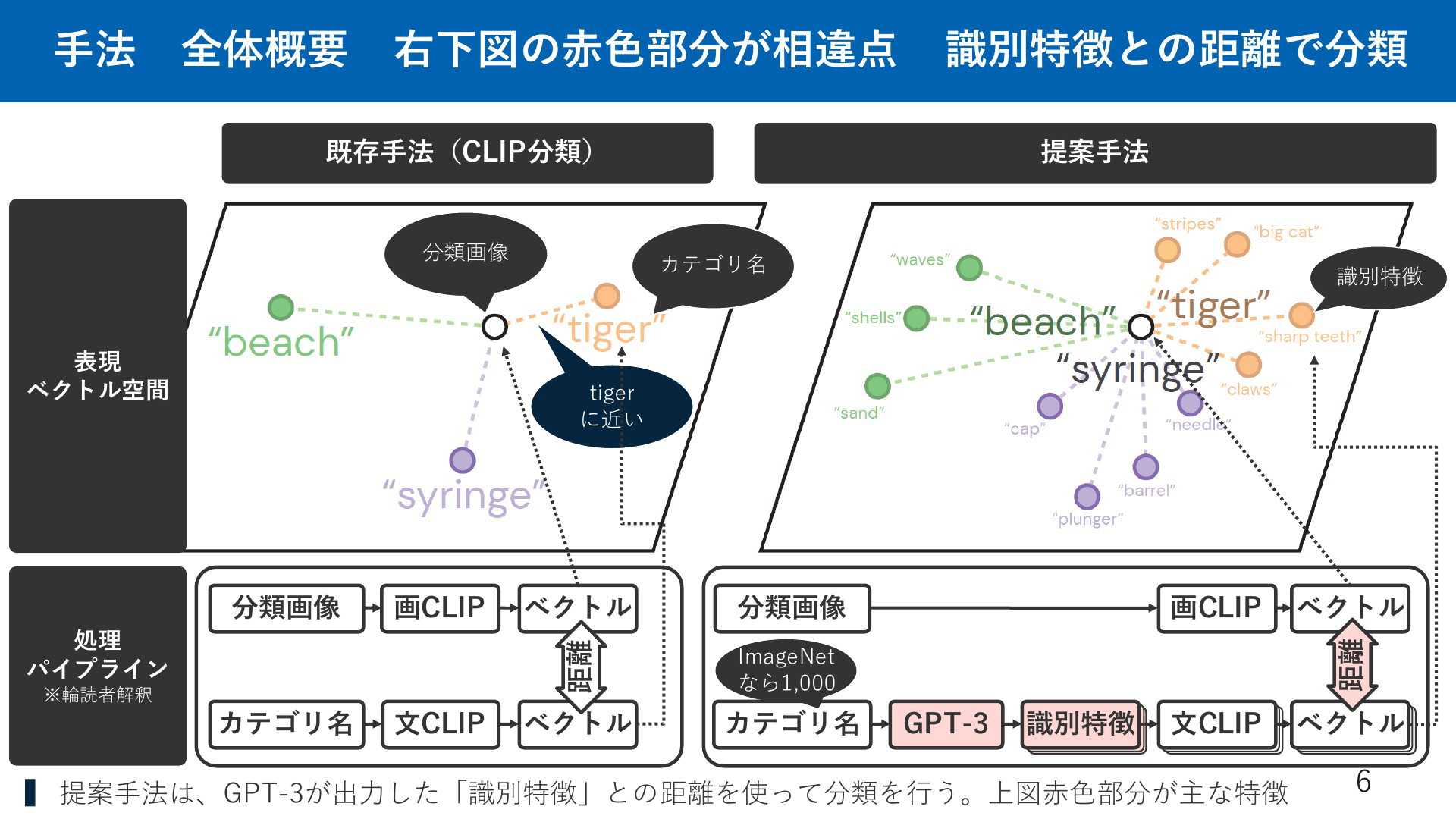 手法　全体概要　右下図の赤色部分が相違点　識別特徴との距離で分類

既存手法（CLIP分類）

提案手法

表現
ベクトル空間

分類画像

カテゴリ名

“beach”

“tiger”

tiger
に近い

“syringe”

“stripes”

“big cat”

“waves”

識別特徴

“shells”

“beach”

“tiger”

“sharp teeth”

“syringe”

“claws”

“sand”

“cap”

“needle”

“barrel”

“plunger”

処理
パイプライン
※輪読者解釈

分類画像

画CLIP

ベクトル

距離

カテゴリ名

文CLIP

ベクトル

分類画像

画CLIP

ベクトル

ImageNet
なら1,000

距離

カテゴリ名

GPT-3

識別特徴

文CLIP

ベクトル

提案手法は、GPT-3が出力した「識別特徴」との距離を使って分類を行う。上図赤色部分が主な特徴

6